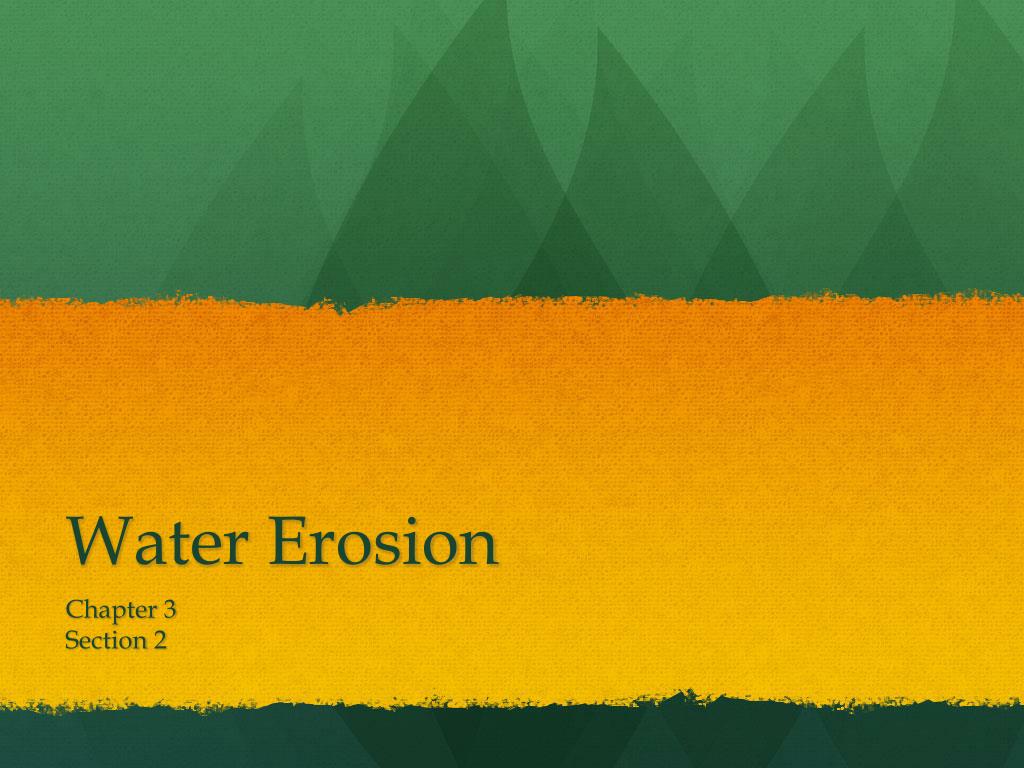 Water Erosion

Chapter 3
Section 2